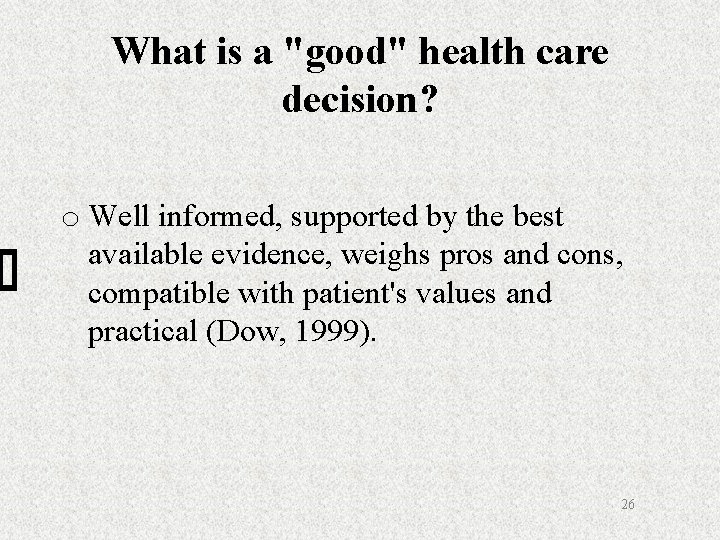 What is a "good" health care decision?

o Well informed, supported by the best available evidence, weighs pros and cons, compatible with patient's values and practical (Dow, 1999).

26